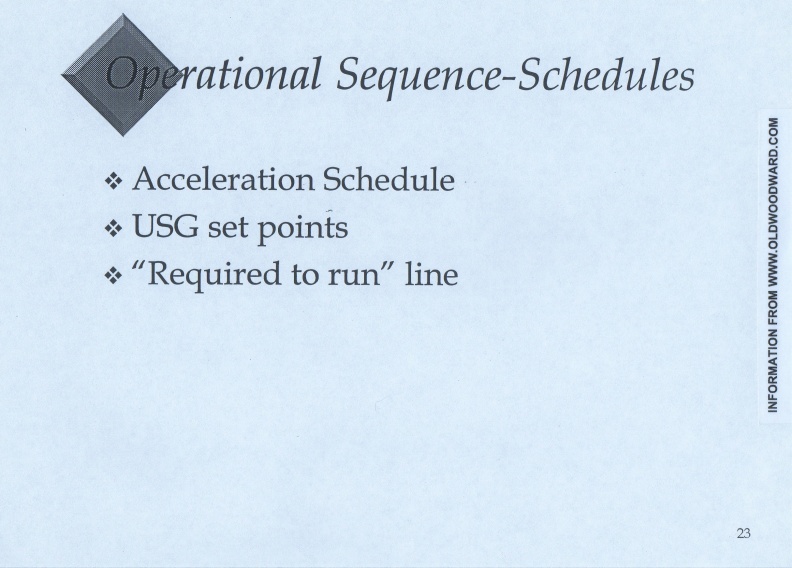 Operational Sequence-Schedules

❖ Acceleration Schedule
❖ USG set points
❖ “Required to run” line

INFORMATION FROM WWW.OLDWOODWARD.COM

23